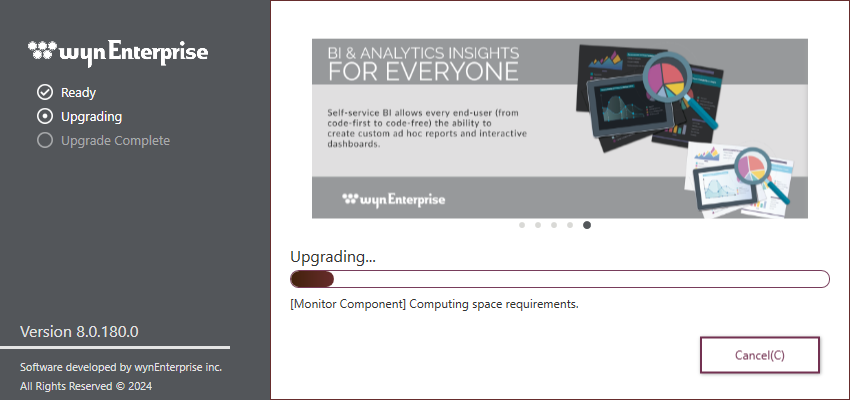 wynEnterprise

Ready
Upgrading
Upgrade Complete

Version 8.0.180.0

Software developed by wynEnterprise inc.
All Rights Reserved © 2024

BI & ANALYTICS INSIGHTS FOR EVERYONE

Self-service BI allows every end-user (from code-first to code-free) the ability to create custom ad hoc reports and interactive dashboards.

wynEnterprise

Upgrading...

[Monitor Component] Computing space requirements.

Cancel(C)